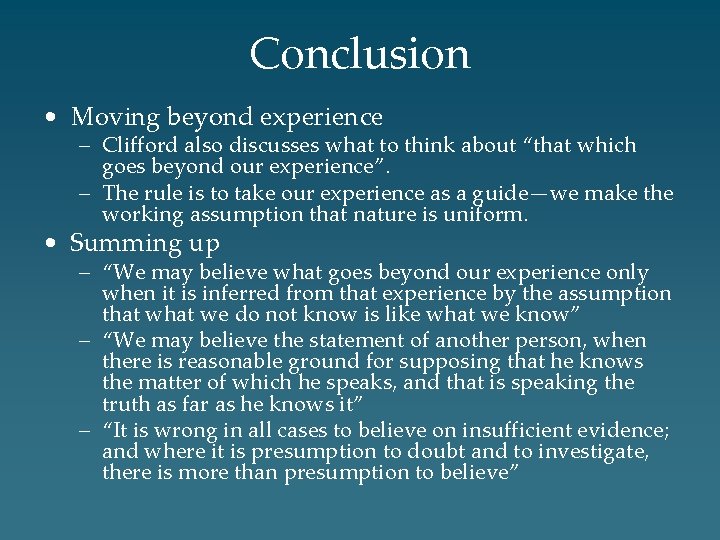 Conclusion

• Moving beyond experience
  – Clifford also discusses what to think about “that which goes beyond our experience”.
  – The rule is to take our experience as a guide—we make the working assumption that nature is uniform.

• Summing up
  – “We may believe what goes beyond our experience only when it is inferred from that experience by the assumption that what we do not know is like what we know”
  – “We may believe the statement of another person, when there is reasonable ground for supposing that he knows the matter of which he speaks, and that is speaking the truth as far as he knows it”
  – “It is wrong in all cases to believe on insufficient evidence; and where it is presumption to doubt and to investigate, there is more than presumption to believe”